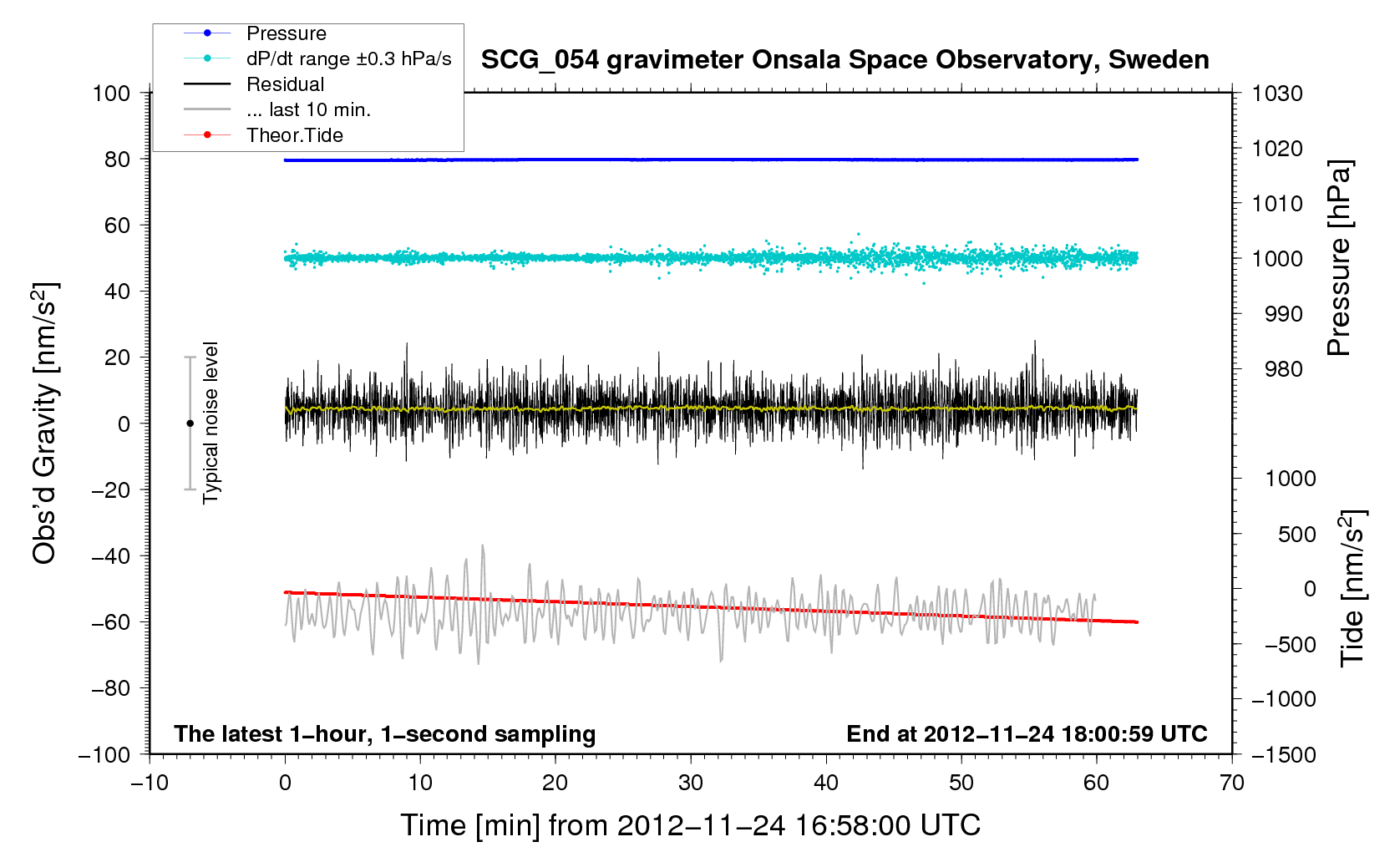 Pressure
dP/dt range ±0.3 hPa/s
Residual
... last 10 min.
Theor.Tide

SCG_054 gravimeter Onsala Space Observatory, Sweden

100
80
60
40
20
0
−20
−40
−60
−80
−100

Obs'd Gravity [nm/s$^2$]

Typical noise level

1030
1020
1010
1000
990
980

Pressure [hPa]

1000
500
0
−500
−1000
−1500

Tide [nm/s$^2$]

The latest 1−hour, 1−second sampling

End at 2012−11−24 18:00:59 UTC

−10
0
10
20
30
40
50
60
70

Time [min] from 2012−11−24 16:58:00 UTC